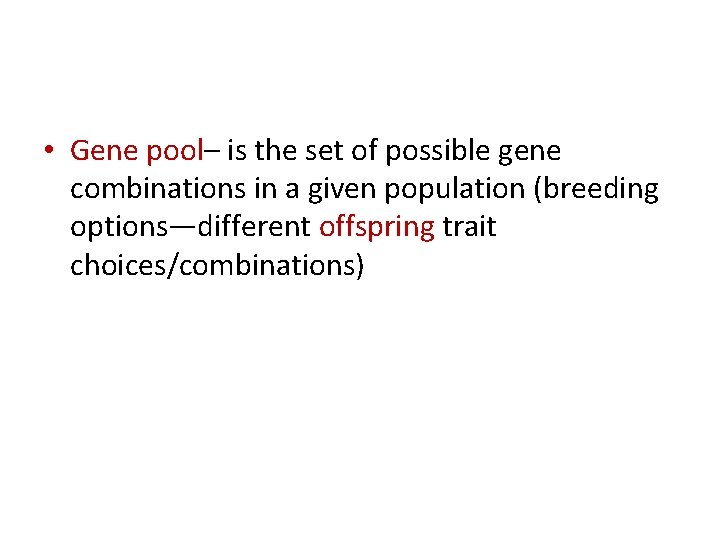 • Gene pool– is the set of possible gene combinations in a given population (breeding options—different offspring trait choices/combinations)